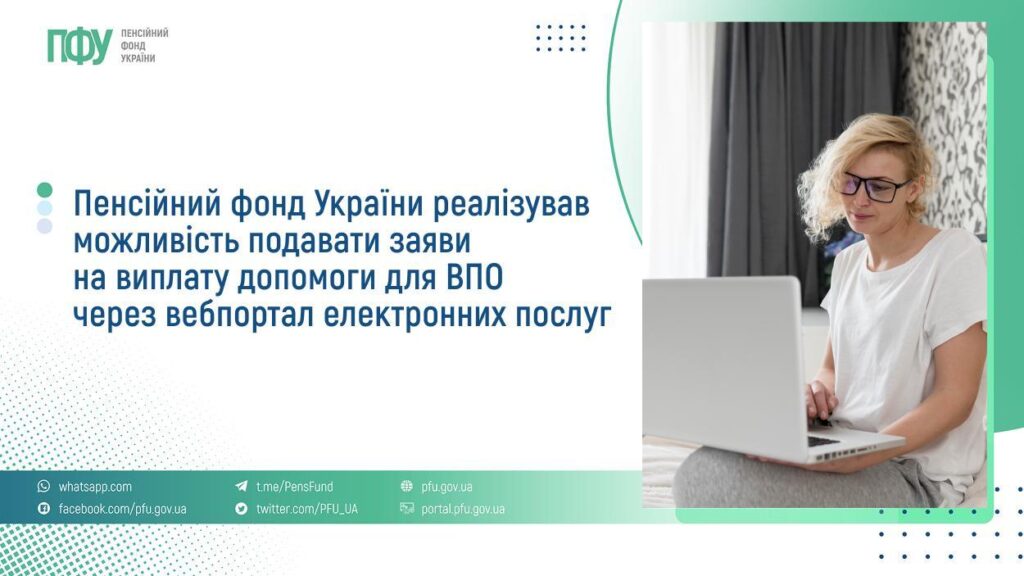 ПФУ ПЕНСІЙНИЙ ФОНД УКРАЇНИ

Пенсійний фонд України реалізував можливість подавати заяви на виплату допомоги для ВПО через вебпортал електронних послуг

whatsapp.com
facebook.com/pfu.gov.ua
t.me/PensFund
twitter.com/PFU_UA
pfu.gov.ua
portal.pfu.gov.ua